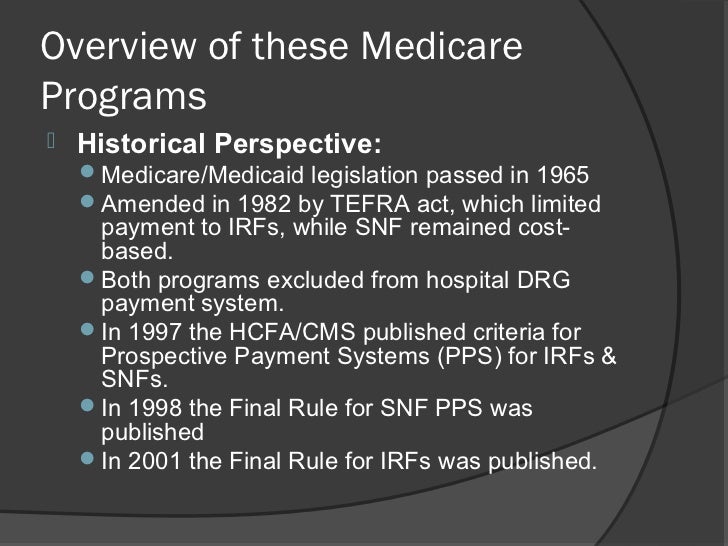 Overview of these Medicare Programs

Historical Perspective:

- Medicare/Medicaid legislation passed in 1965
- Amended in 1982 by TEFRA act, which limited payment to IRFs, while SNF remained cost-based.
- Both programs excluded from hospital DRG payment system.
- In 1997 the HCFA/CMS published criteria for Prospective Payment Systems (PPS) for IRFs & SNFs.
- In 1998 the Final Rule for SNF PPS was published
- In 2001 the Final Rule for IRFs was published.